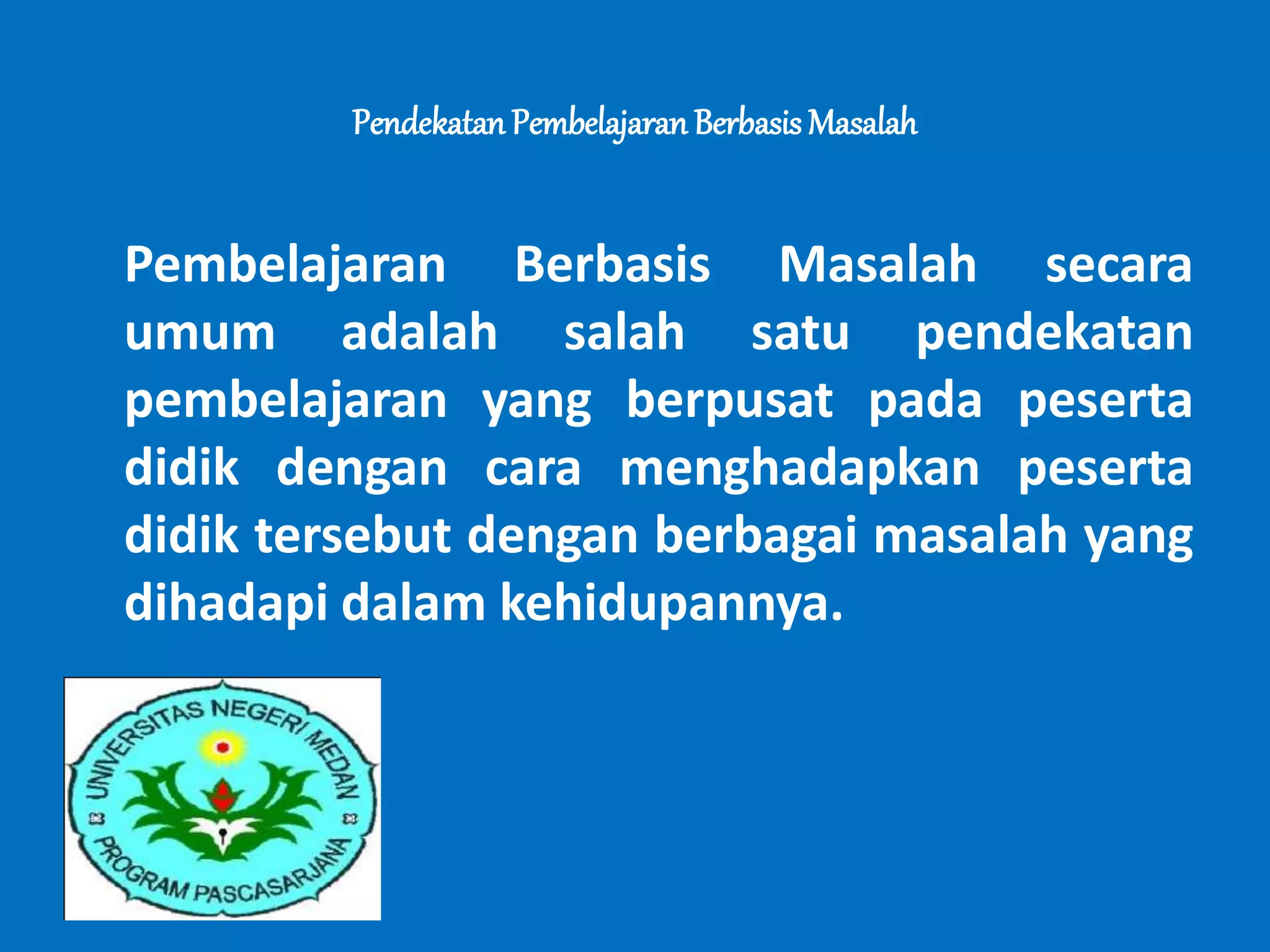 Pendekatan Pembelajaran Berbasis Masalah

Pembelajaran Berbasis Masalah secara umum adalah salah satu pendekatan pembelajaran yang berpusat pada peserta didik dengan cara menghadapkan peserta didik tersebut dengan berbagai masalah yang dihadapi dalam kehidupannya.

UNIVERSITAS NEGERI MEDAN
PROGRAM PASCASARJANA